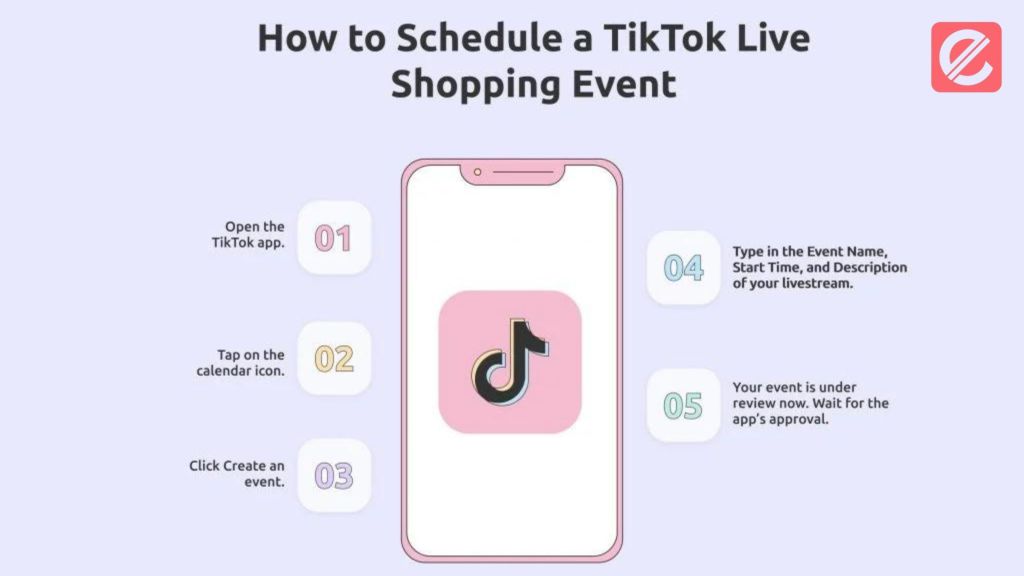 How to Schedule a TikTok Live Shopping Event

Open the TikTok app.

01

Tap on the calendar icon.

02

Click Create an event.

03

04

Type in the Event Name, Start Time, and Description of your livestream.

05

Your event is under review now. Wait for the app's approval.